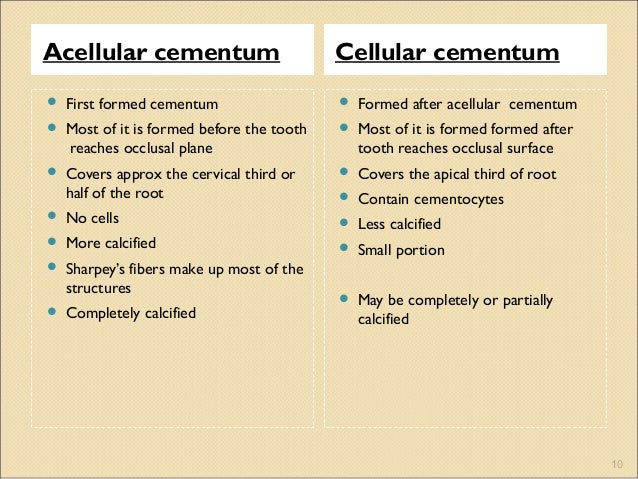 Acellular cementum

- First formed cementum
- Most of it is formed before the tooth reaches occlusal plane
- Covers approx the cervical third or half of the root
- No cells
- More calcified
- Sharpey's fibers make up most of the structures
- Completely calcified

Cellular cementum

- Formed after acellular cementum
- Most of it is formed formed after tooth reaches occlusal surface
- Covers the apical third of root
- Contain cementocytes
- Less calcified
- Small portion
- May be completely or partially calcified

10